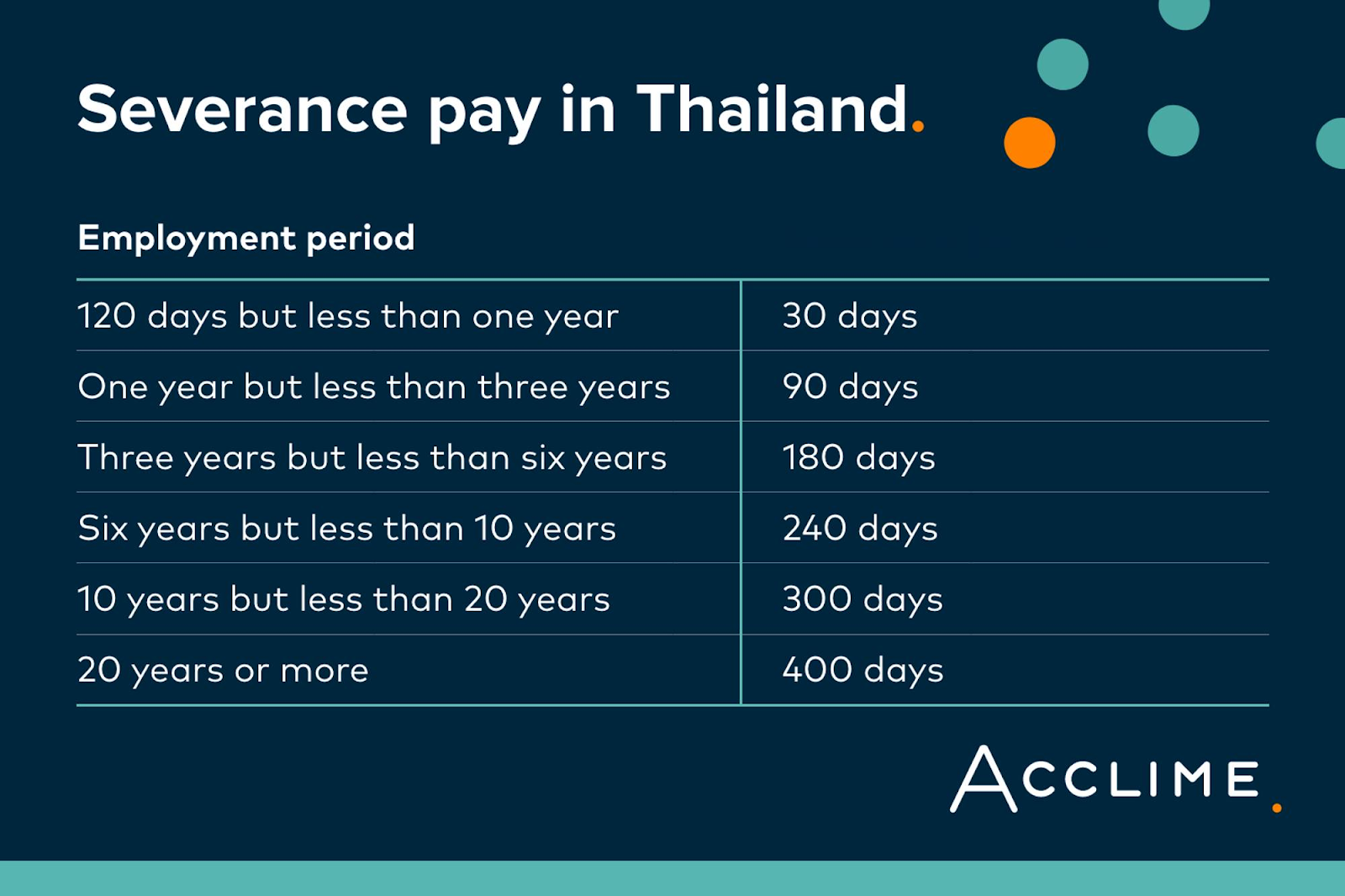 Severance pay in Thailand.

| Employment period | |
|---|---|
| 120 days but less than one year | 30 days |
| One year but less than three years | 90 days |
| Three years but less than six years | 180 days |
| Six years but less than 10 years | 240 days |
| 10 years but less than 20 years | 300 days |
| 20 years or more | 400 days |

ACCLIME.